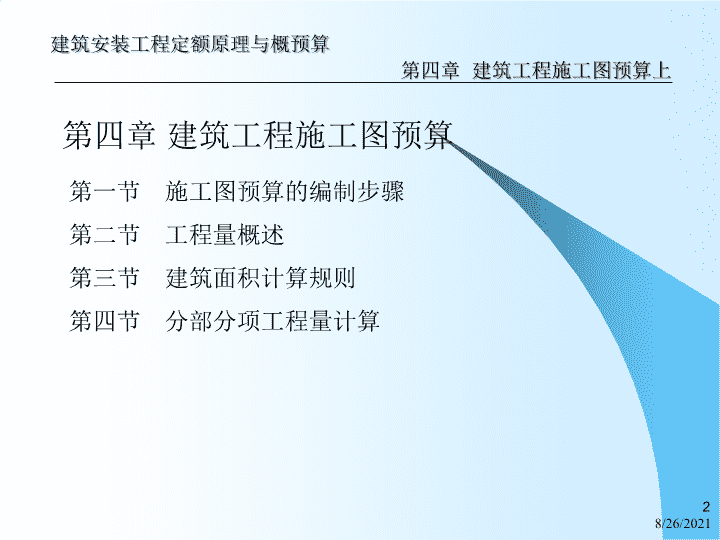 建筑安装工程定额原理与概预算

第四章 建筑工程施工图预算上

第四章 建筑工程施工图预算

第一节 施工图预算的编制步骤

第二节 工程量概述

第三节 建筑面积计算规则

第四节 分部分项工程量计算

2

8/26/2021